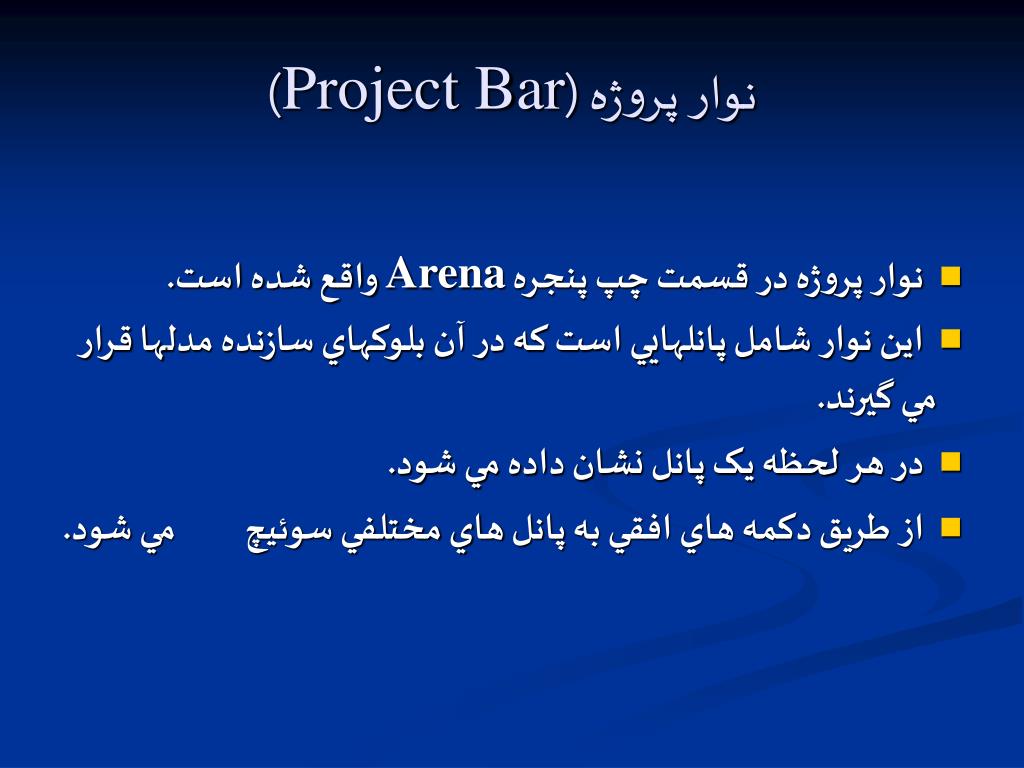 نوار پروژه (Project Bar)

نوار پروژه در قسمت چپ پنجره Arena واقع شده است.

اين نوار شامل پانلهايي است که در آن بلوکهاي سازنده مدلها قرار مي گيرند.

در هر لحظه يک پانل نشان داده مي شود.

از طريق دکمه هاي افقي به پانل هاي مختلفي سوئيچ مي شود.